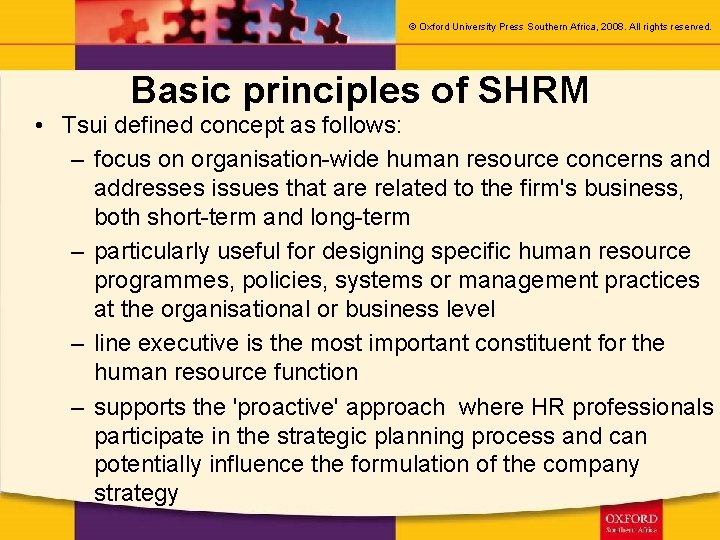 © Oxford University Press Southern Africa, 2008. All rights reserved.

Basic principles of SHRM

• Tsui defined concept as follows:
– focus on organisation-wide human resource concerns and addresses issues that are related to the firm's business, both short-term and long-term
– particularly useful for designing specific human resource programmes, policies, systems or management practices at the organisational or business level
– line executive is the most important constituent for the human resource function
– supports the 'proactive' approach where HR professionals participate in the strategic planning process and can potentially influence the formulation of the company strategy

OXFORD
Southern Africa